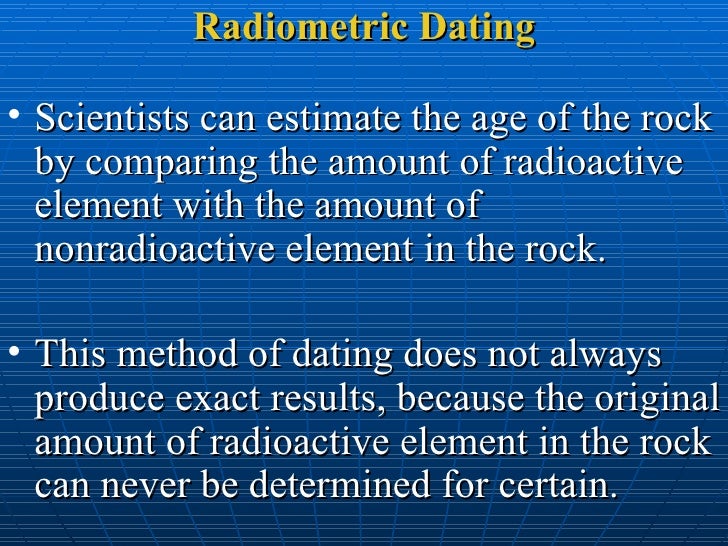 Radiometric Dating

• Scientists can estimate the age of the rock by comparing the amount of radioactive element with the amount of nonradioactive element in the rock.

• This method of dating does not always produce exact results, because the original amount of radioactive element in the rock can never be determined for certain.